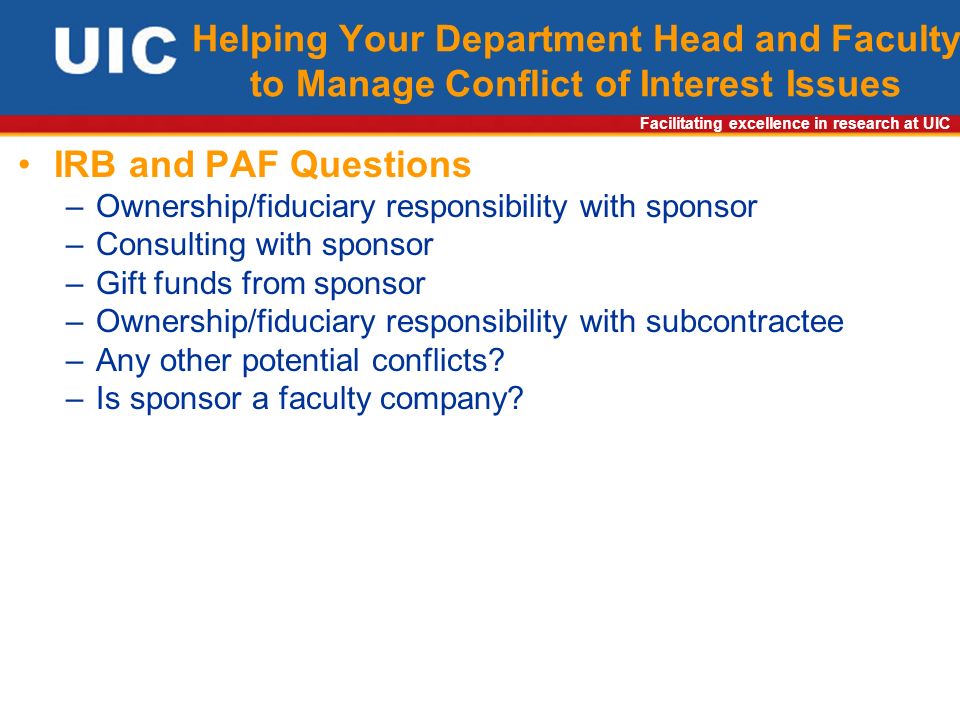 UIC Helping Your Department Head and Faculty to Manage Conflict of Interest Issues

Facilitating excellence in research at UIC

• IRB and PAF Questions
– Ownership/fiduciary responsibility with sponsor
– Consulting with sponsor
– Gift funds from sponsor
– Ownership/fiduciary responsibility with subcontractee
– Any other potential conflicts?
– Is sponsor a faculty company?